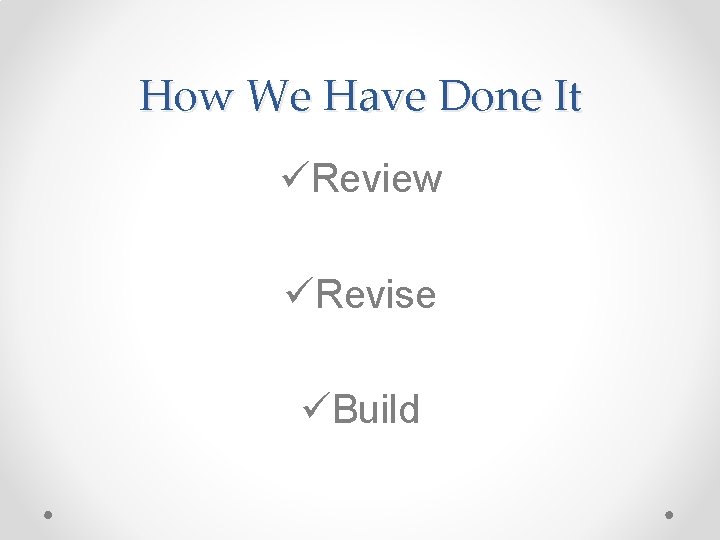 How We Have Done It

✓Review

✓Revise

✓Build